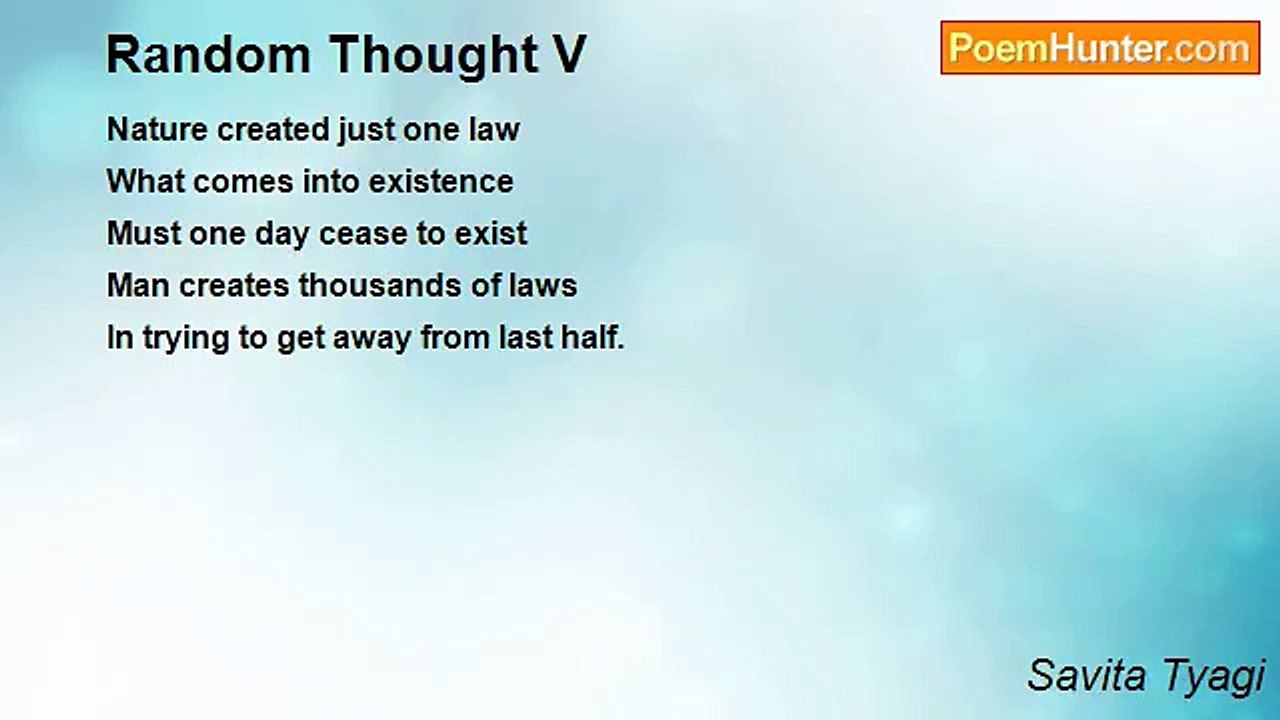 Random Thought V

PoemHunter.com

Nature created just one law
What comes into existence
Must one day cease to exist
Man creates thousands of laws
In trying to get away from last half.

Savita Tyagi